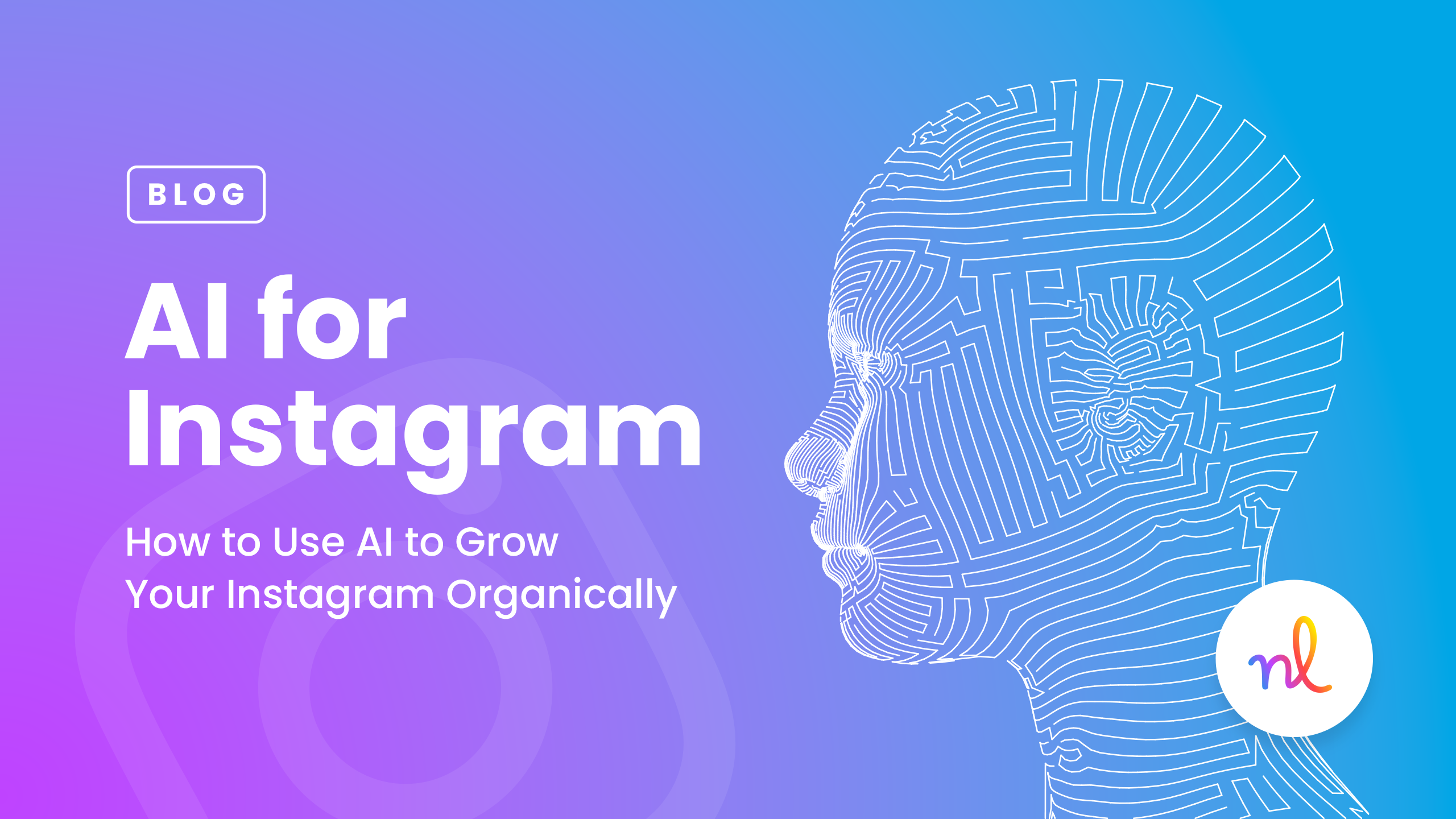 BLOG

AI for Instagram

How to Use AI to Grow Your Instagram Organically

nl